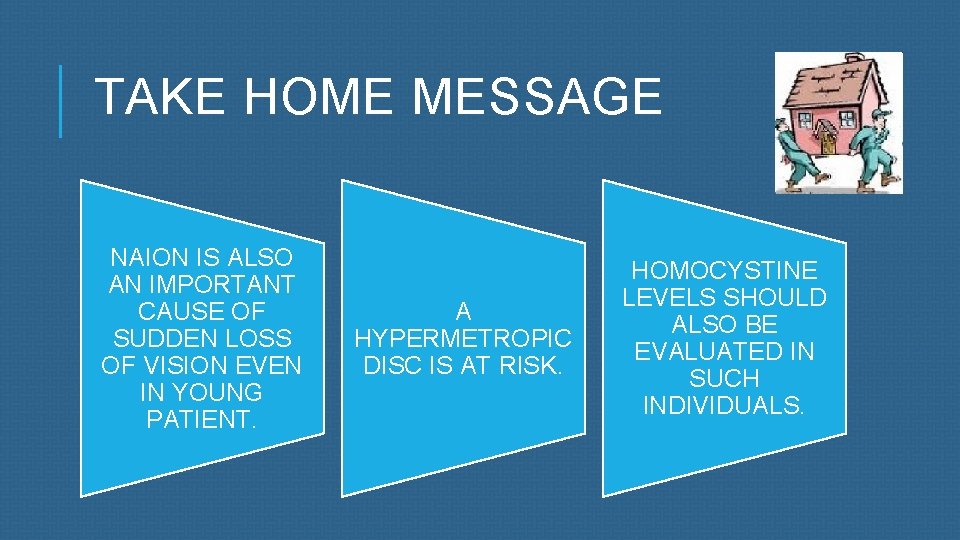 TAKE HOME MESSAGE

NAION IS ALSO AN IMPORTANT CAUSE OF SUDDEN LOSS OF VISION EVEN IN YOUNG PATIENT.

A HYPERMETROPIC DISC IS AT RISK.

HOMOCYSTINE LEVELS SHOULD ALSO BE EVALUATED IN SUCH INDIVIDUALS.